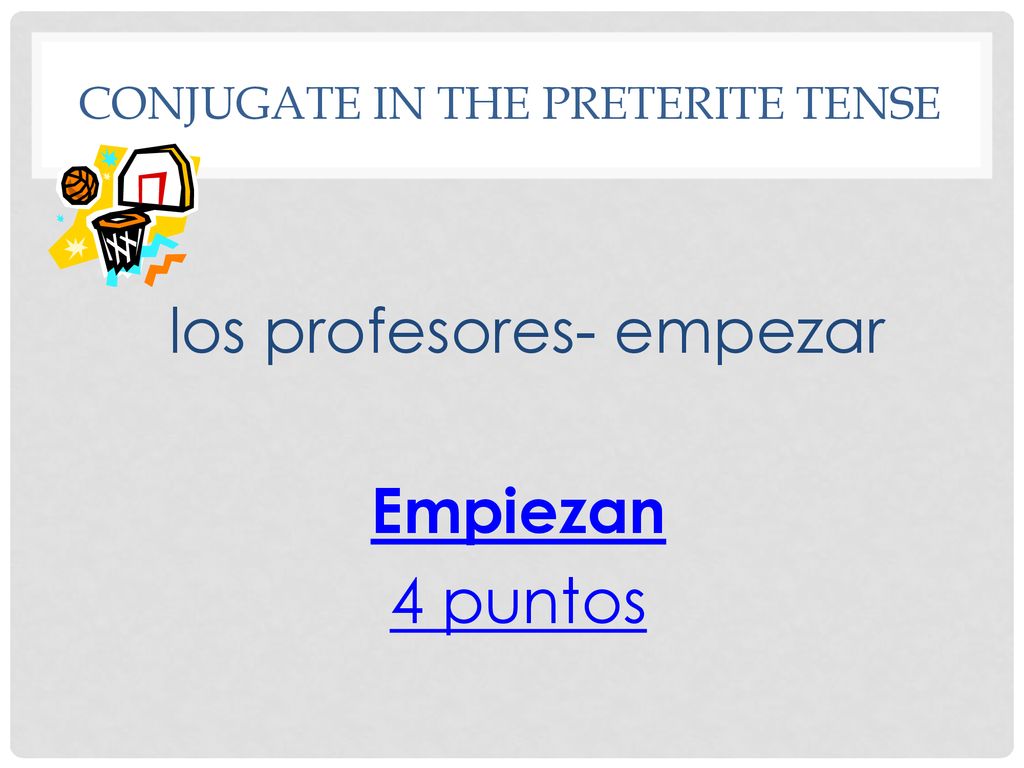 CONJUGATE IN THE PRETERITE TENSE

los profesores- empezar

Empiezan
4 puntos